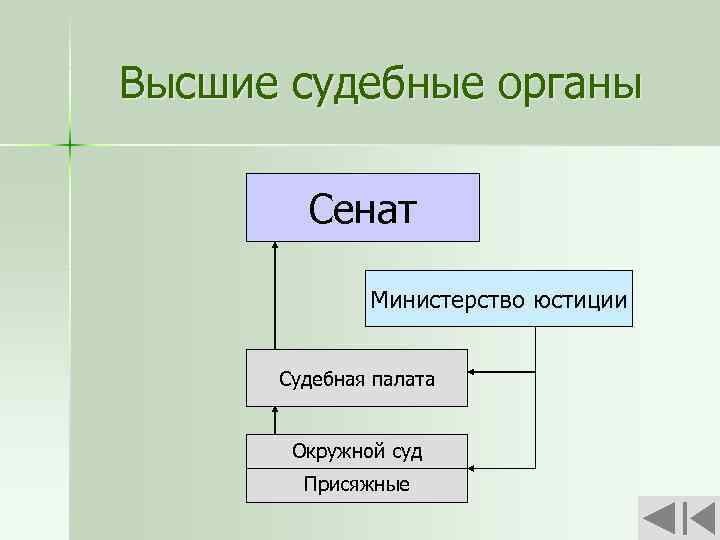 Высшие судебные органы

Сенат

Министерство юстиции

Судебная палата

Окружной суд

Присяжные